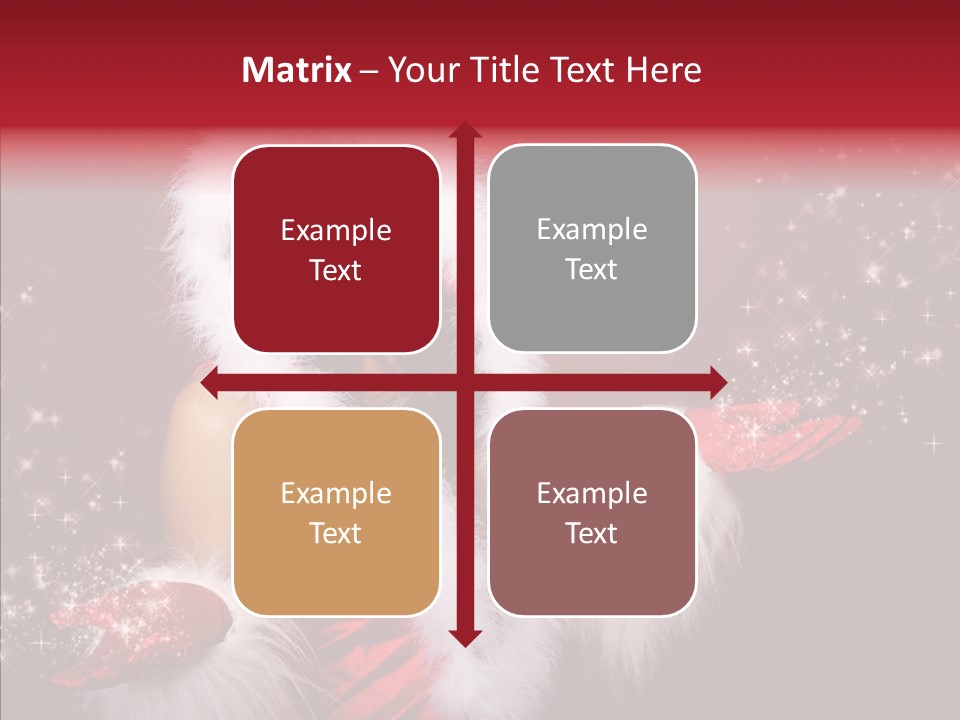 Matrix – Your Title Text Here

Example Text

Example Text

Example Text

Example Text